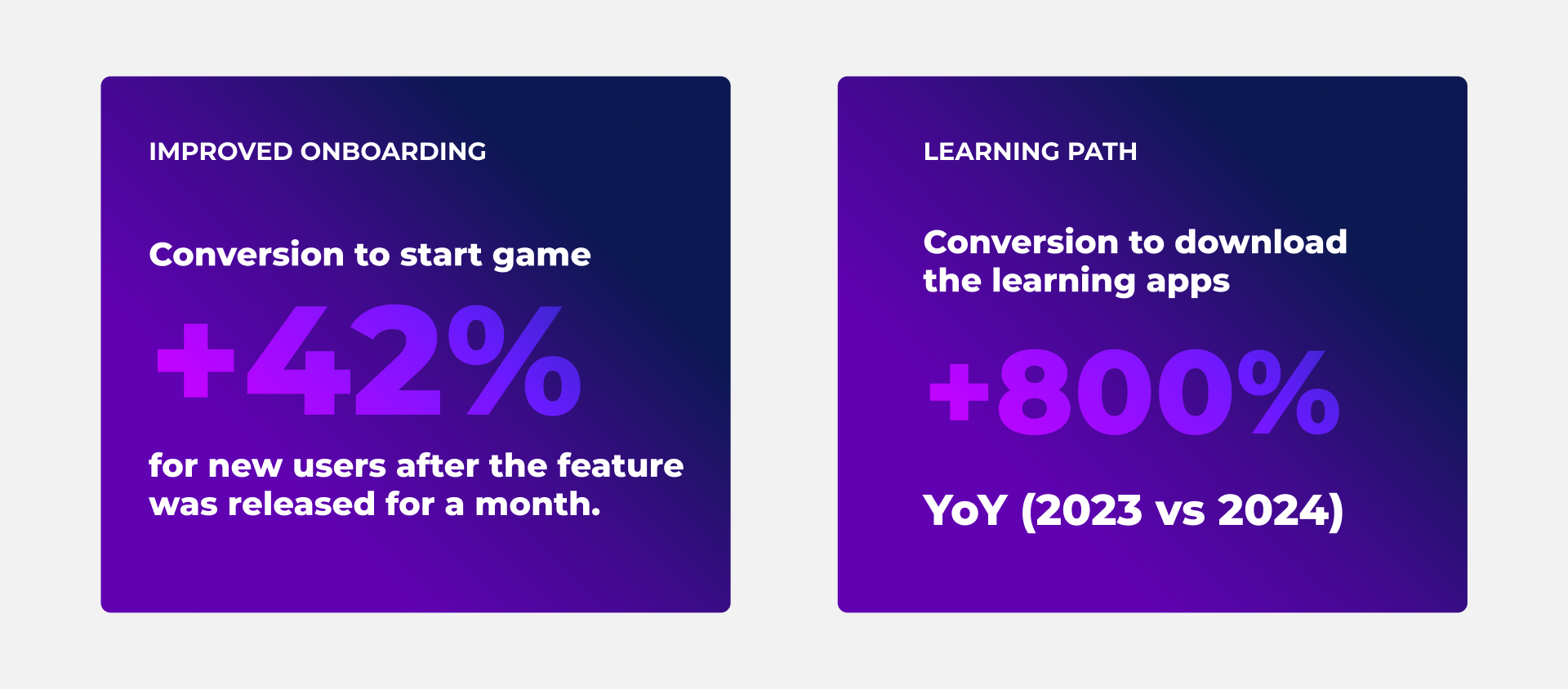 IMPROVED ONBOARDING

Conversion to start game

+42%

for new users after the feature was released for a month.

LEARNING PATH

Conversion to download the learning apps

+800%

YoY (2023 vs 2024)